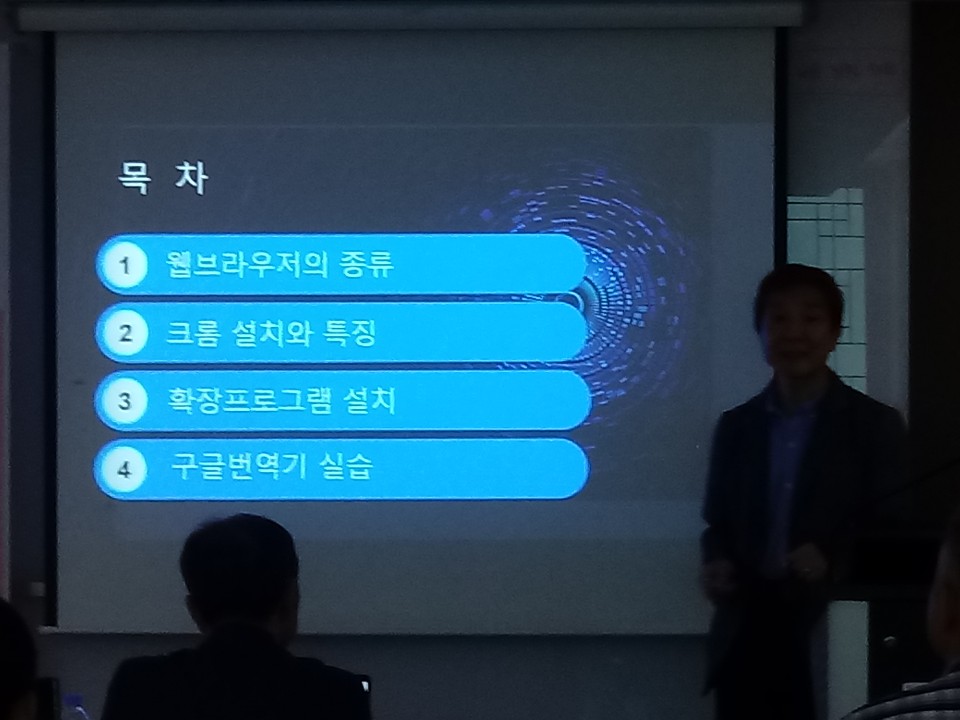 목 차

1 웹브라우저의 종류

2 크롬 설치와 특징

3 확장프로그램 설치

4 구글번역기 실습